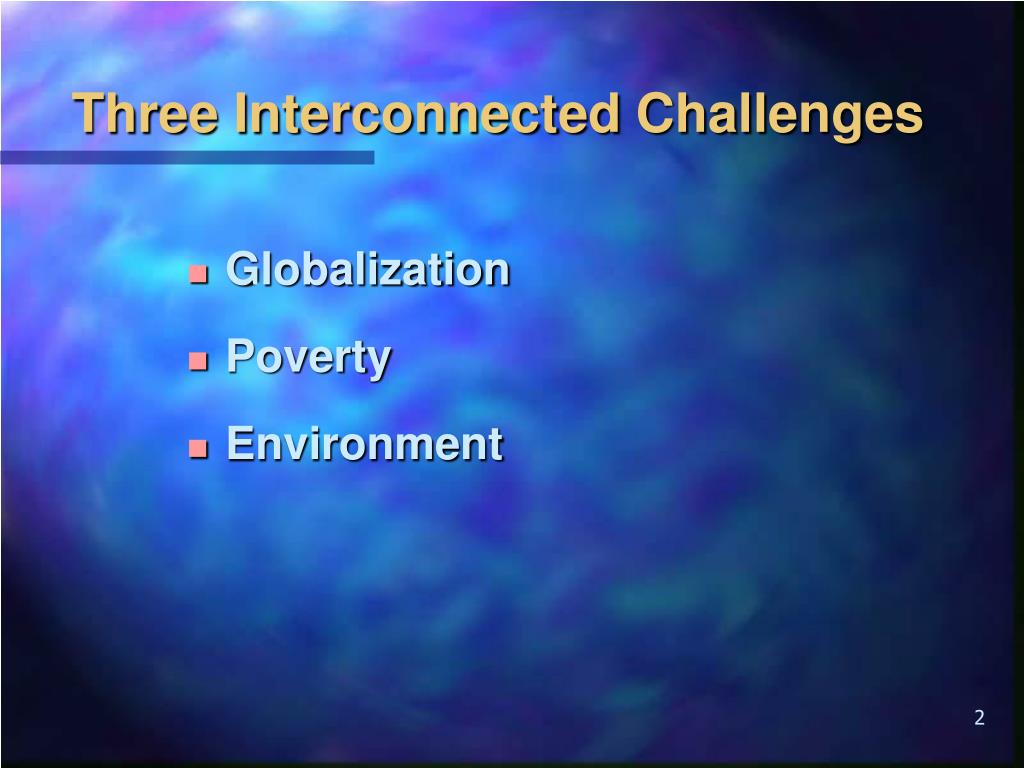 Three Interconnected Challenges

- Globalization
- Poverty
- Environment

2